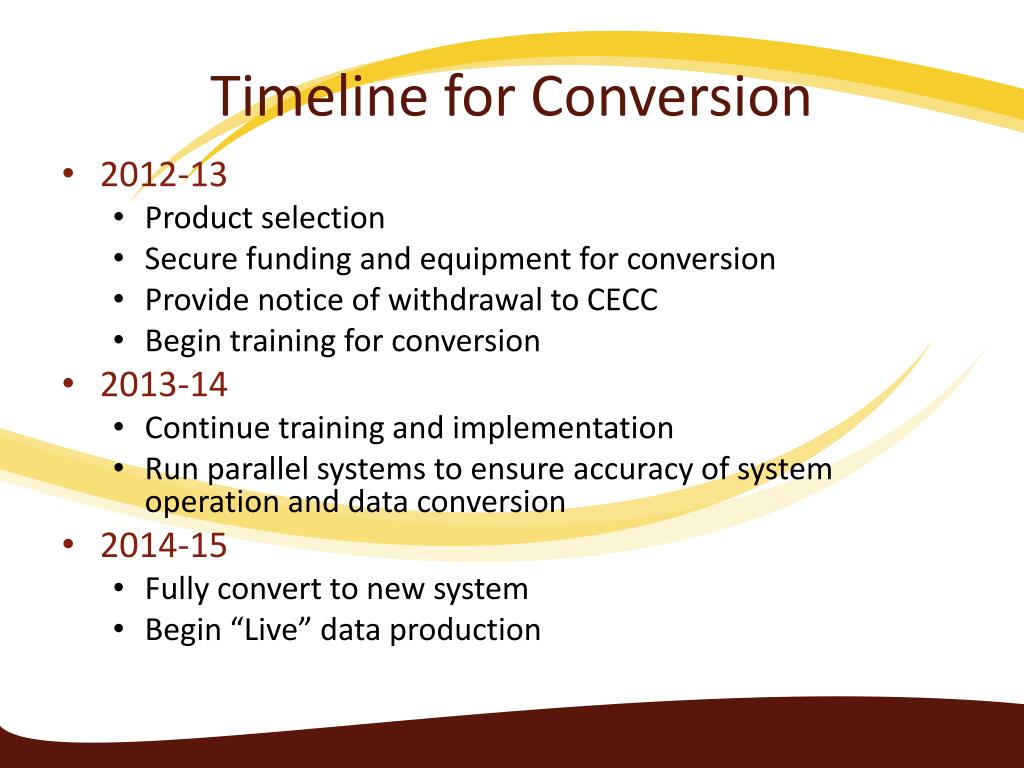 Timeline for Conversion

• 2012-13
  • Product selection
  • Secure funding and equipment for conversion
  • Provide notice of withdrawal to CECC
  • Begin training for conversion
• 2013-14
  • Continue training and implementation
  • Run parallel systems to ensure accuracy of system operation and data conversion
• 2014-15
  • Fully convert to new system
  • Begin “Live” data production